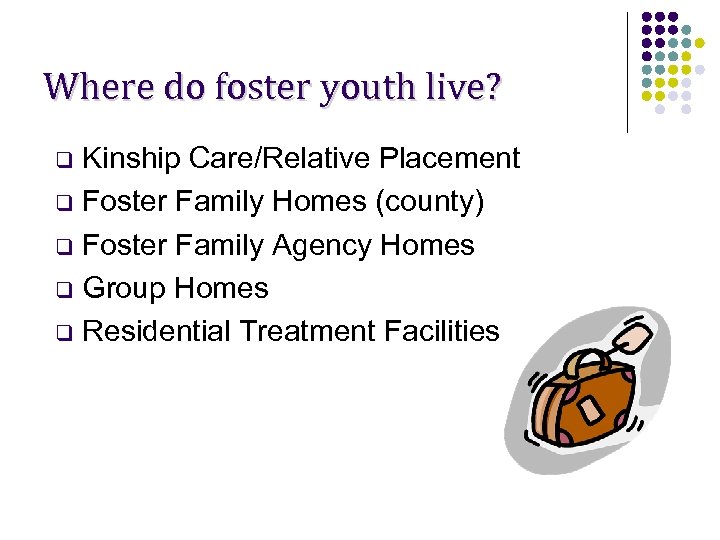 Where do foster youth live?

❑ Kinship Care/Relative Placement
❑ Foster Family Homes (county)
❑ Foster Family Agency Homes
❑ Group Homes
❑ Residential Treatment Facilities